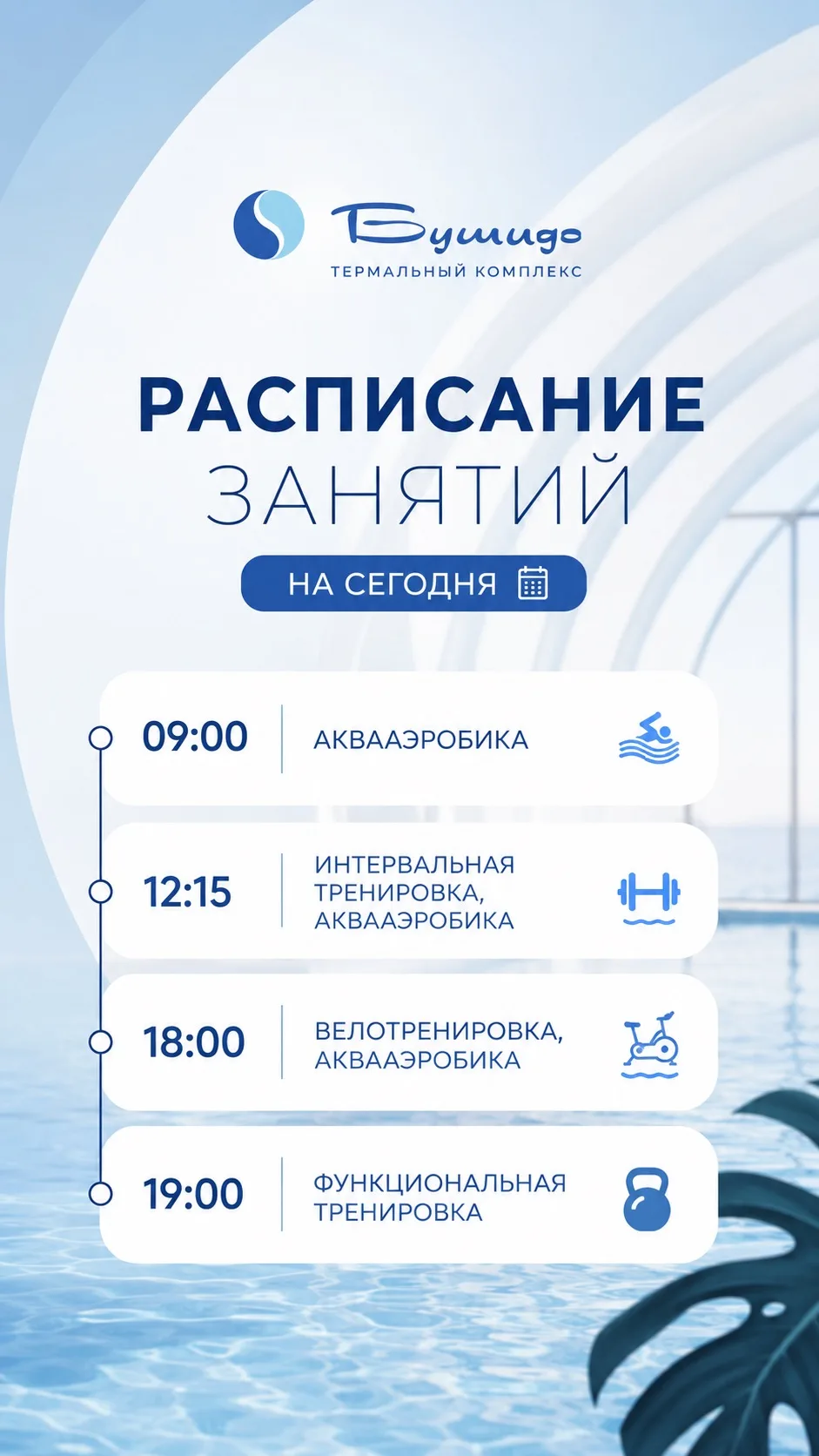 Бушидо
ТЕРМАЛЬНЫЙ КОМПЛЕКС

РАСПИСАНИЕ
ЗАНЯТИЙ

НА СЕГОДНЯ

09:00
АКВААЭРОБИКА

12:15
ИНТЕРВАЛЬНАЯ ТРЕНИРОВКА, АКВААЭРОБИКА

18:00
ВЕЛОТРЕНИРОВКА, АКВААЭРОБИКА

19:00
ФУНКЦИОНАЛЬНАЯ ТРЕНИРОВКА